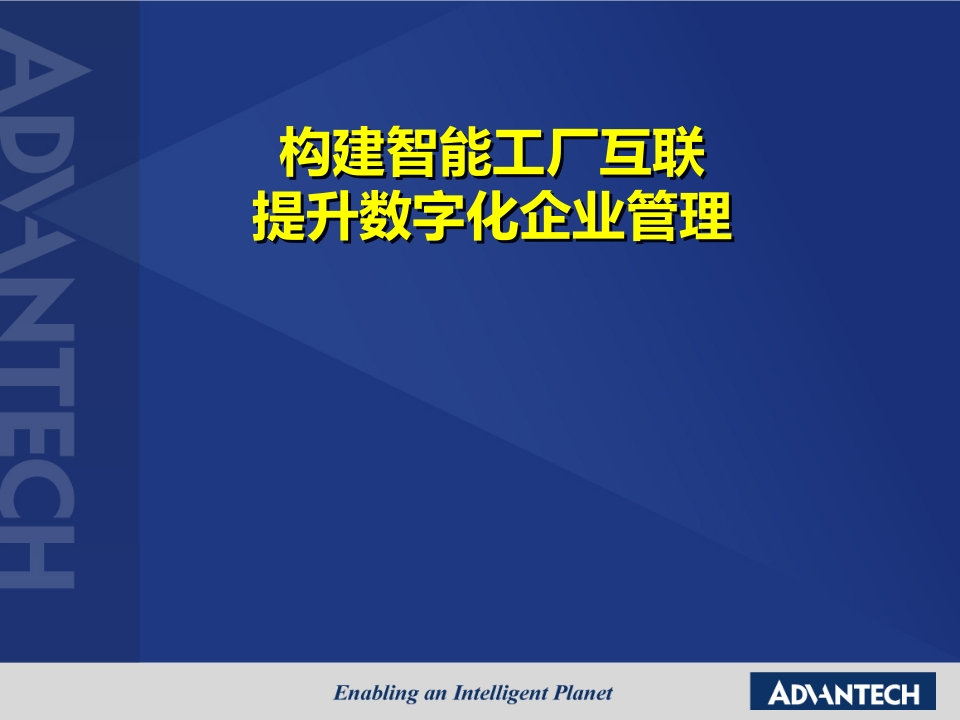 ADVANTECH

构建智能工厂互联
提升数字化企业管理

Enabling an Intelligent Planet

ADVANTECH